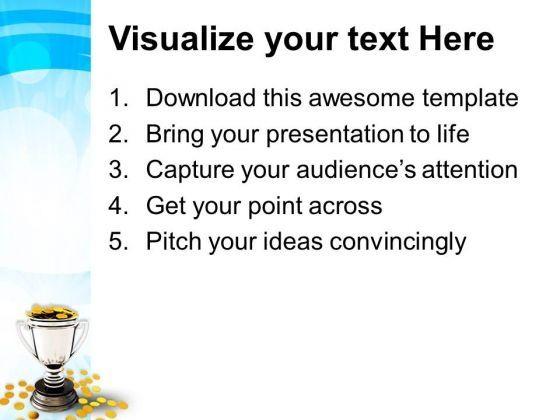 Visualize your text Here

1. Download this awesome template
2. Bring your presentation to life
3. Capture your audience's attention
4. Get your point across
5. Pitch your ideas convincingly